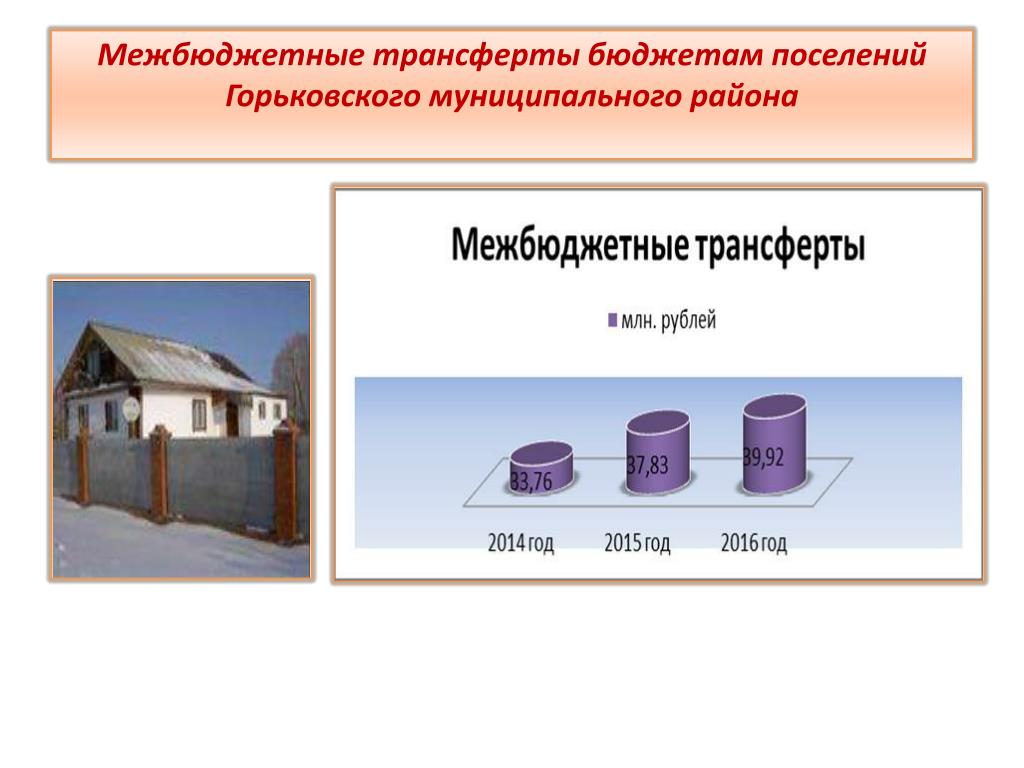 Межбюджетные трансферты бюджетам поселений Горьковского муниципального района

Межбюджетные трансферты

млн. рублей

33,76
37,83
39,92

2014 год
2015 год
2016 год